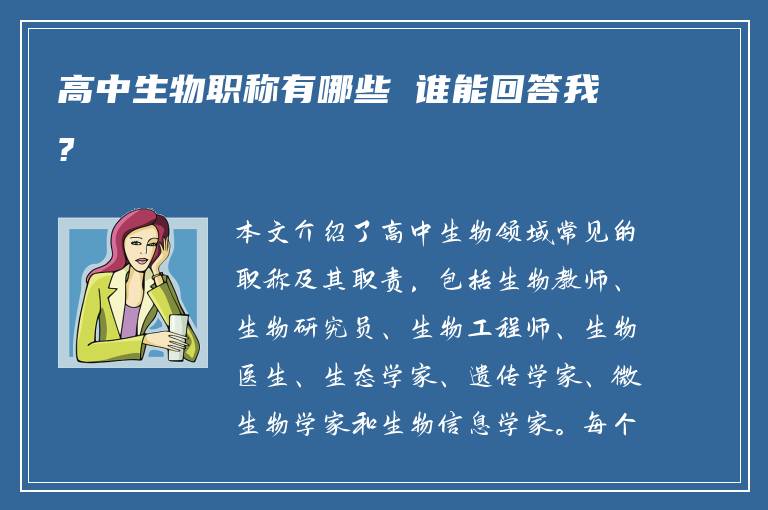 高中生物职称有哪些 谁能回答我？

本文介绍了高中生物领域常见的职称及其职责，包括生物教师、生物研究员、生物工程师、生物医生、生态学家、遗传学家、微生物学家和生物信息学家。每个